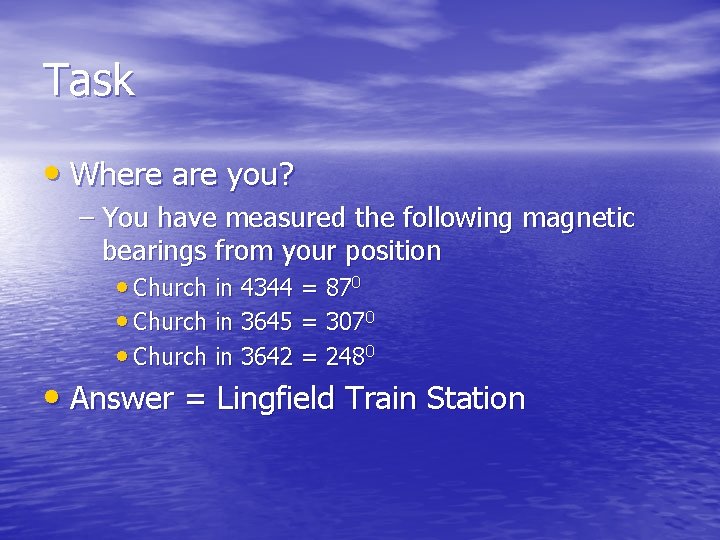 Task

• Where are you?

– You have measured the following magnetic bearings from your position

• Church in 4344 = $87^0$

• Church in 3645 = $307^0$

• Church in 3642 = $248^0$

• Answer = Lingfield Train Station